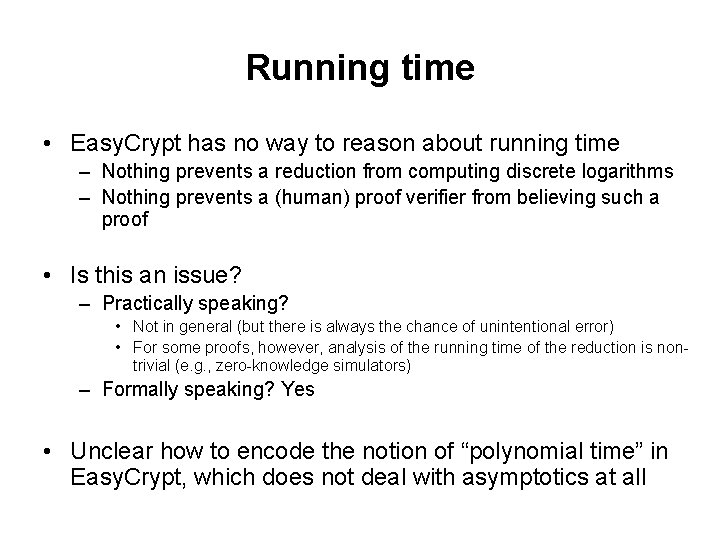 Running time

• EasyCrypt has no way to reason about running time
– Nothing prevents a reduction from computing discrete logarithms
– Nothing prevents a (human) proof verifier from believing such a proof

• Is this an issue?
– Practically speaking?
• Not in general (but there is always the chance of unintentional error)
• For some proofs, however, analysis of the running time of the reduction is non-trivial (e.g., zero-knowledge simulators)
– Formally speaking? Yes

• Unclear how to encode the notion of “polynomial time” in EasyCrypt, which does not deal with asymptotics at all